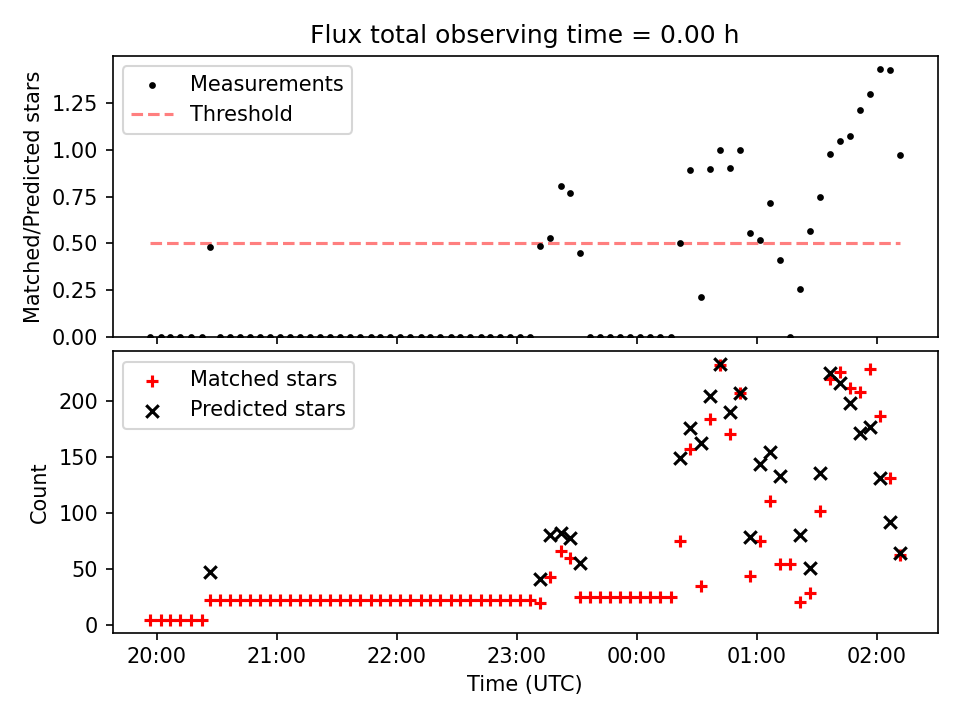 Flux total observing time = 0.00 h

Measurements
Threshold

Matched/Predicted stars

1.25
1.00
0.75
0.50
0.25
0.00

Matched stars
Predicted stars

Count

200
150
100
50
0

20:00
21:00
22:00
23:00
00:00
01:00
02:00

Time (UTC)